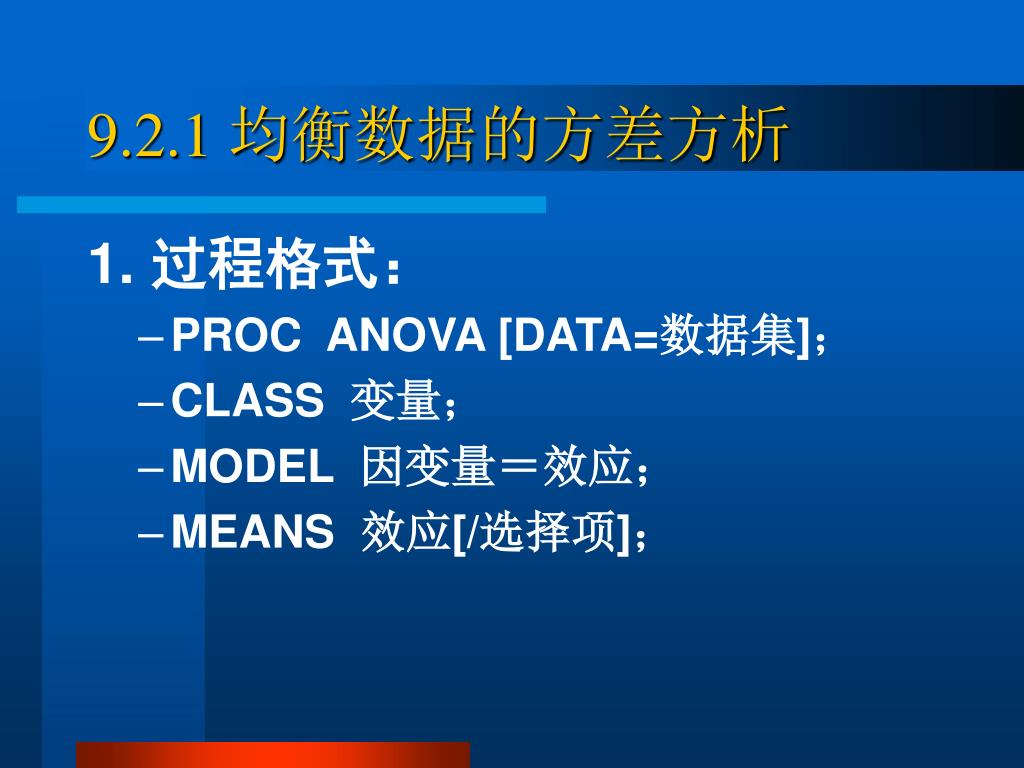 9.2.1 均衡数据的方差方析

1. 过程格式：

– PROC ANOVA [DATA=数据集]；

– CLASS 变量；

– MODEL 因变量＝效应；

– MEANS 效应[/选择项]；